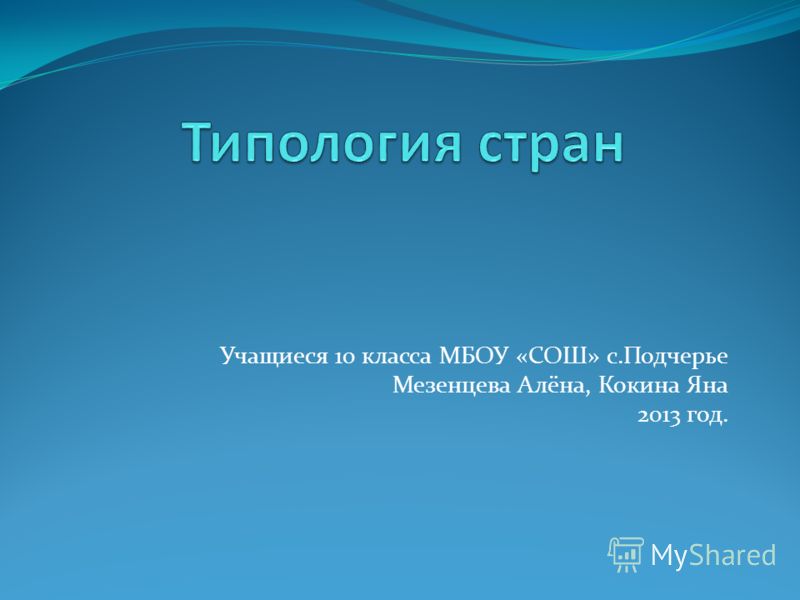 Типология стран

Учащиеся 10 класса МБОУ «СОШ» с.Подчерье
Мезенцева Алёна, Кокина Яна
2013 год.

MyShared